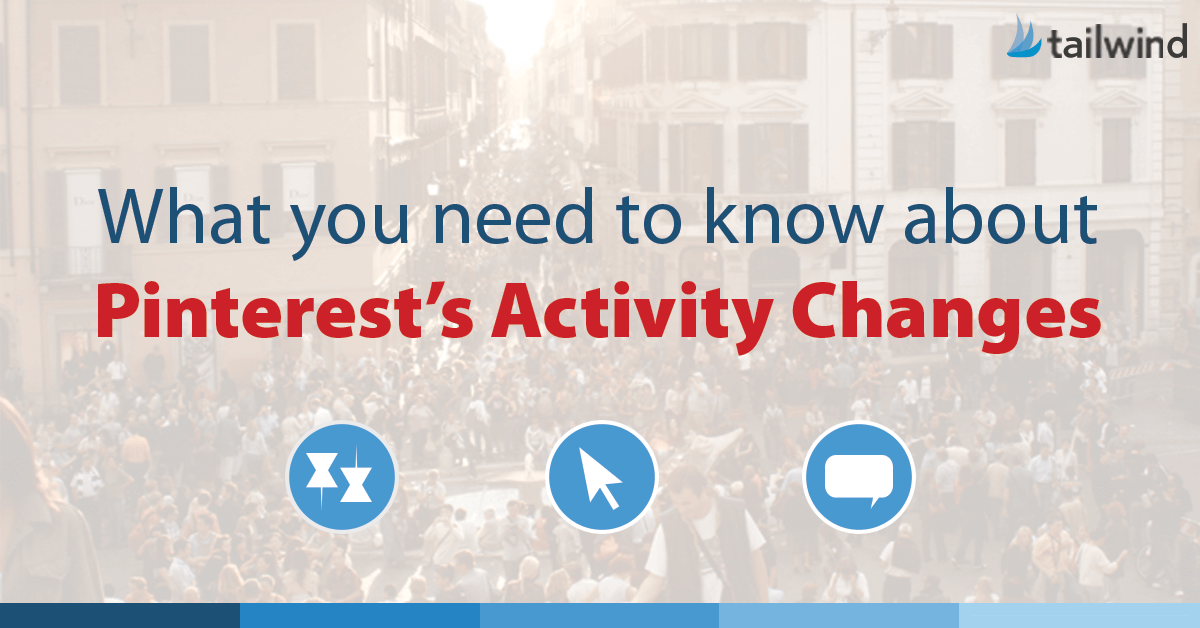 tailwind

What you need to know about
Pinterest's Activity Changes